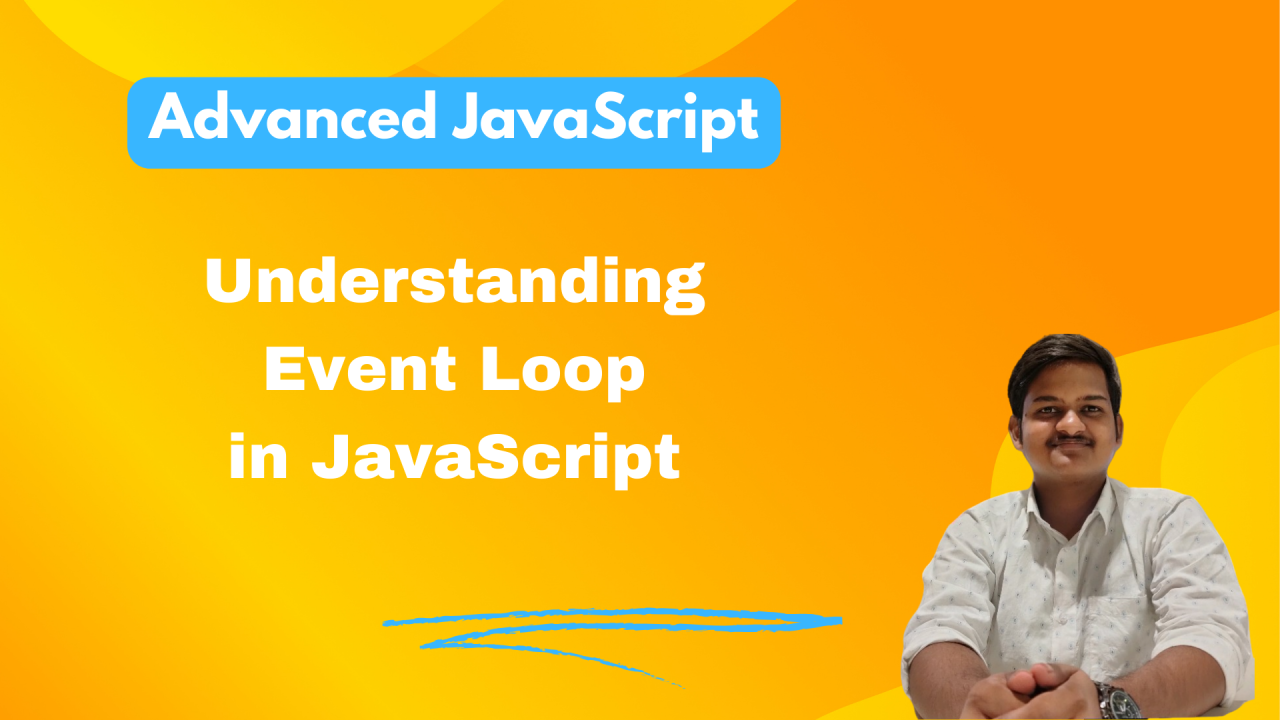 Advanced JavaScript

Understanding Event Loop in JavaScript